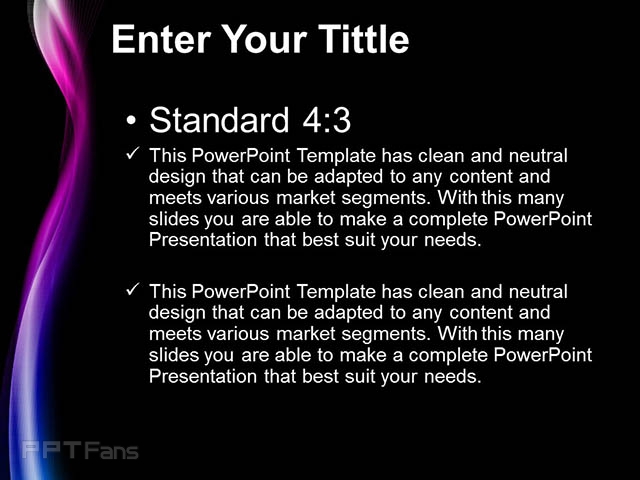 Enter Your Tittle

• Standard 4:3

✓ This PowerPoint Template has clean and neutral design that can be adapted to any content and meets various market segments. With this many slides you are able to make a complete PowerPoint Presentation that best suit your needs.

✓ This PowerPoint Template has clean and neutral design that can be adapted to any content and meets various market segments. With this many slides you are able to make a complete PowerPoint Presentation that best suit your needs.

PPTFans